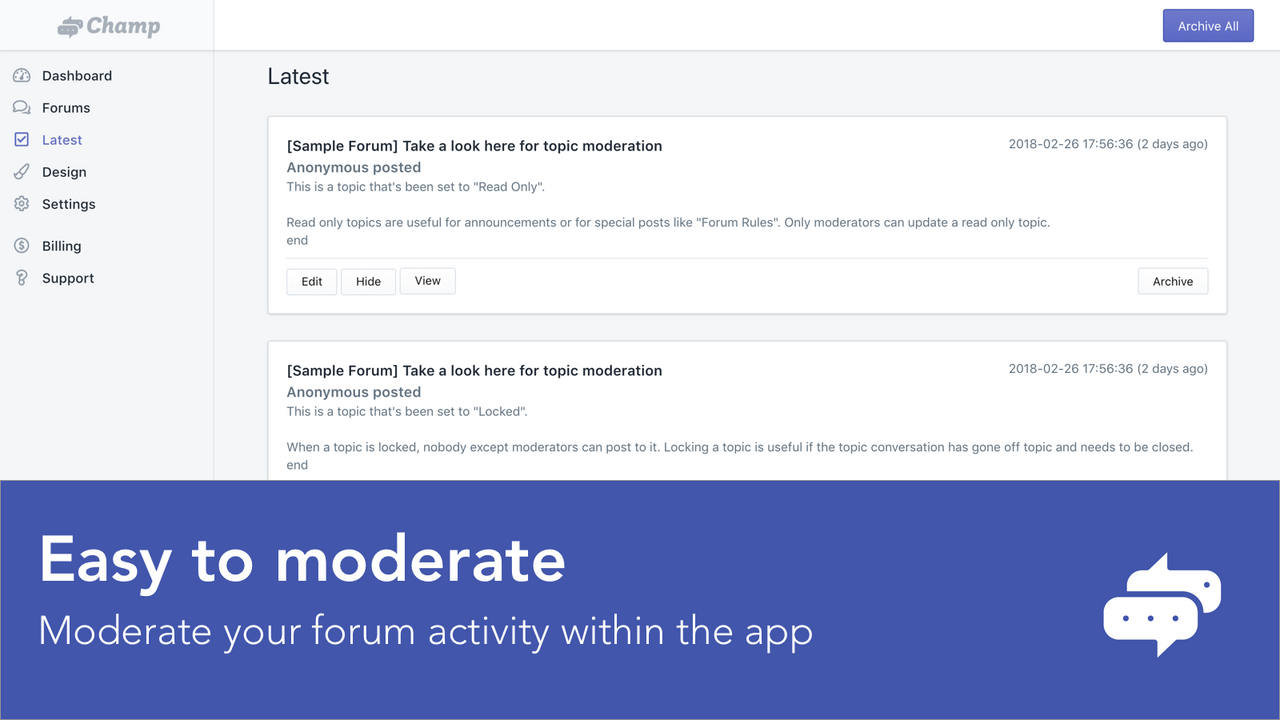 Champ

Archive All

Dashboard
Forums
Latest
Design
Settings
Billing
Support

Latest

[Sample Forum] Take a look here for topic moderation
2018-02-26 17:56:36 (2 days ago)
Anonymous posted
This is a topic that's been set to "Read Only".

Read only topics are useful for announcements or for special posts like "Forum Rules". Only moderators can update a read only topic.
end

Edit Hide View Archive

[Sample Forum] Take a look here for topic moderation
2018-02-26 17:56:36 (2 days ago)
Anonymous posted
This is a topic that's been set to "Locked".

When a topic is locked, nobody except moderators can post to it. Locking a topic is useful if the topic conversation has gone off topic and needs to be closed.
end

Easy to moderate
Moderate your forum activity within the app